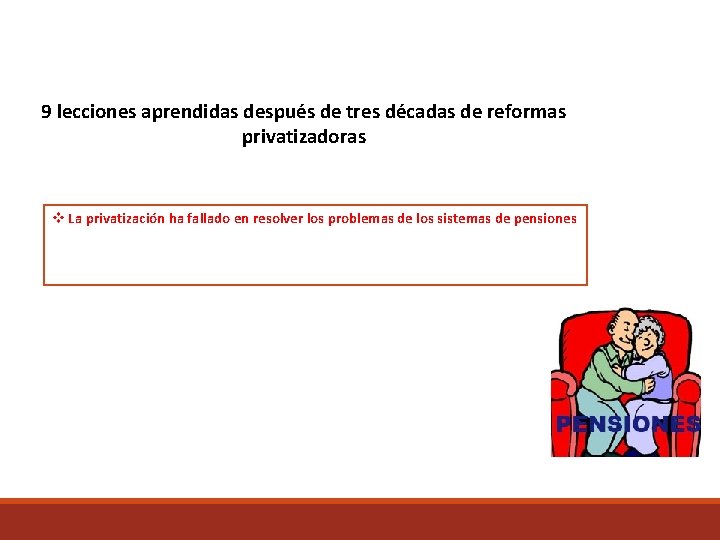 9 lecciones aprendidas después de tres décadas de reformas privatizadoras

❖ La privatización ha fallado en resolver los problemas de los sistemas de pensiones

PENSIONES